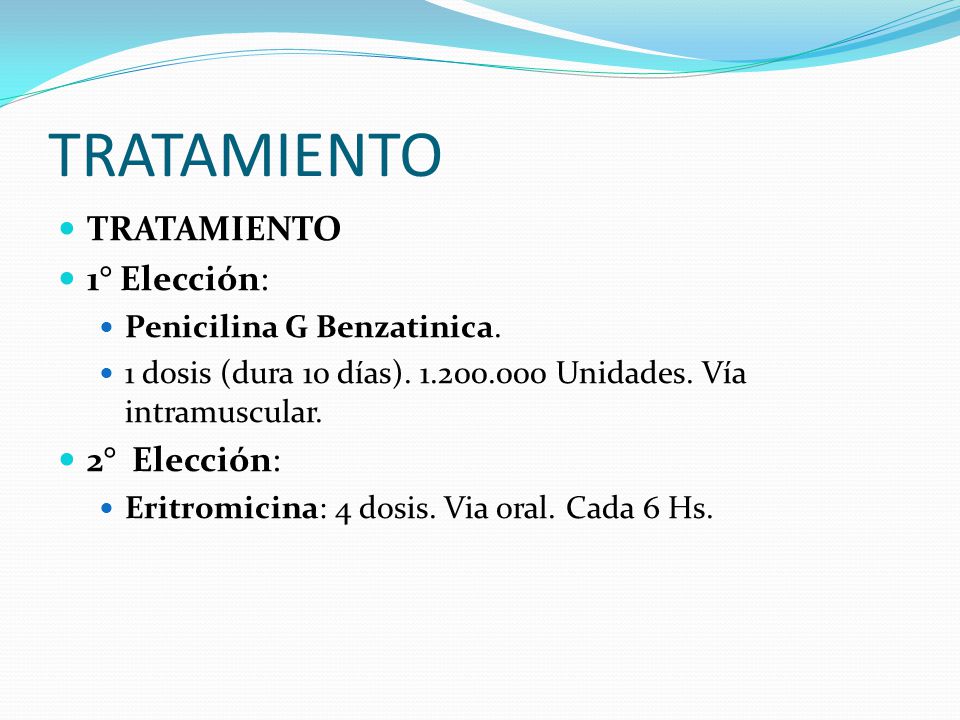 TRATAMIENTO

- TRATAMIENTO
- 1° Elección:
  - Penicilina G Benzatinica.
  - 1 dosis (dura 10 días). 1.200.000 Unidades. Vía intramuscular.
- 2° Elección:
  - Eritromicina: 4 dosis. Via oral. Cada 6 Hs.